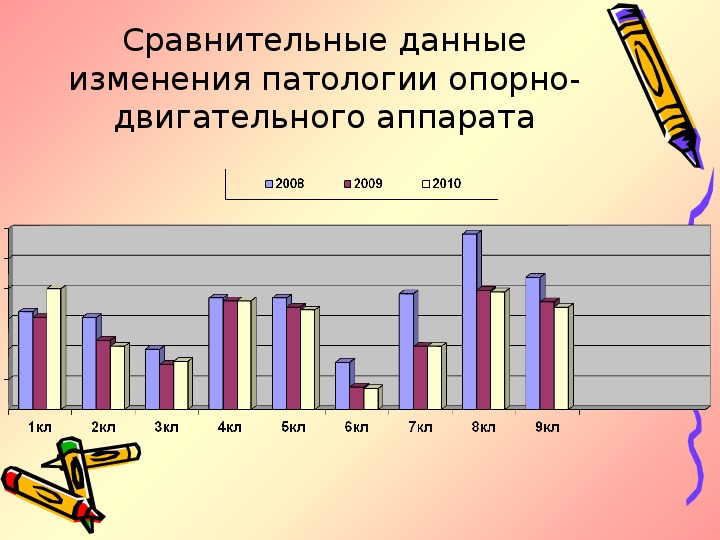 Сравнительные данные изменения патологии опорно-двигательного аппарата

2008 2009 2010

1кл 2кл 3кл 4кл 5кл 6кл 7кл 8кл 9кл